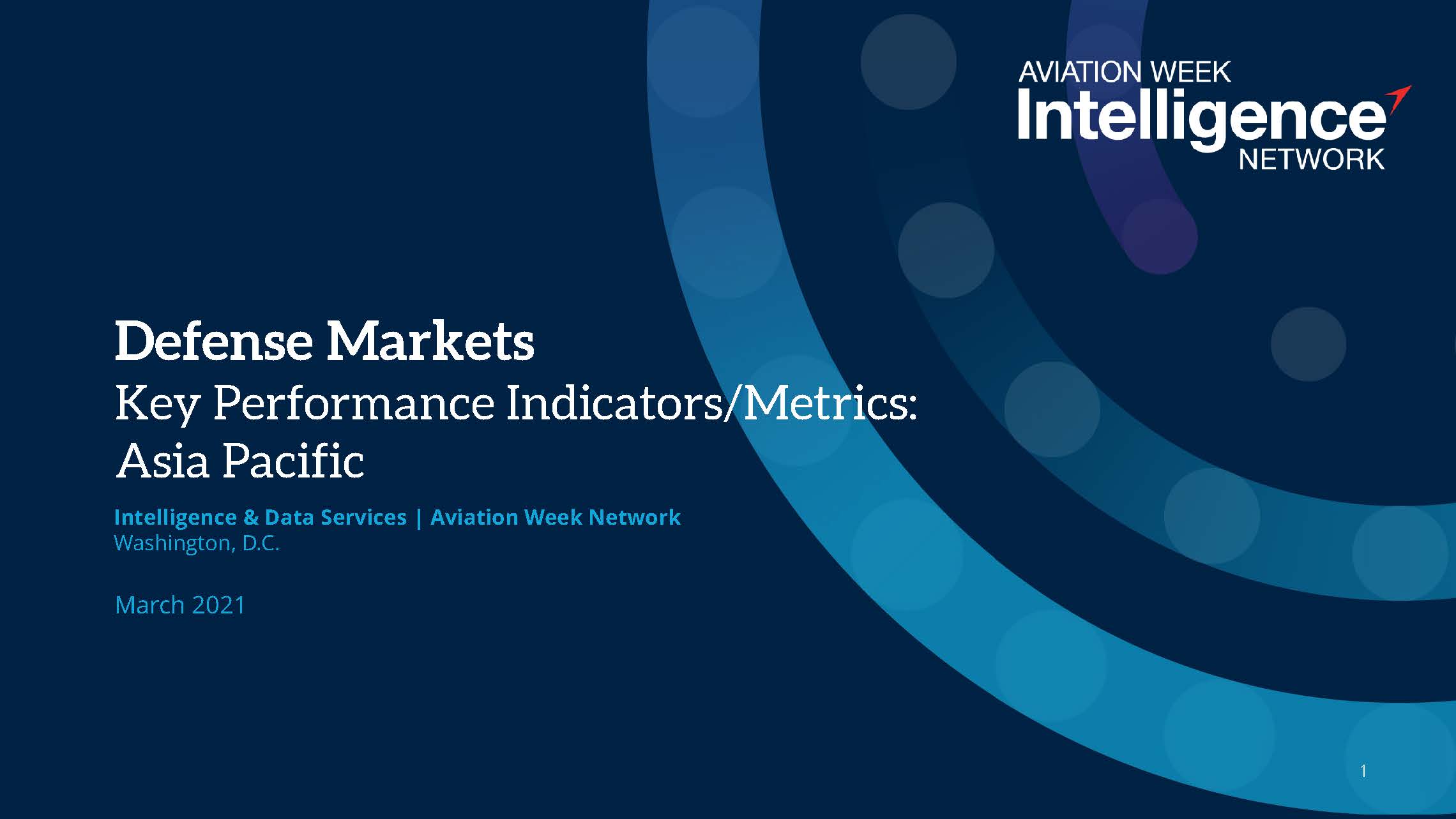 AVIATION WEEK
Intelligence
NETWORK

Defense Markets
Key Performance Indicators/Metrics: Asia Pacific

Intelligence & Data Services | Aviation Week Network
Washington, D.C.

March 2021

1